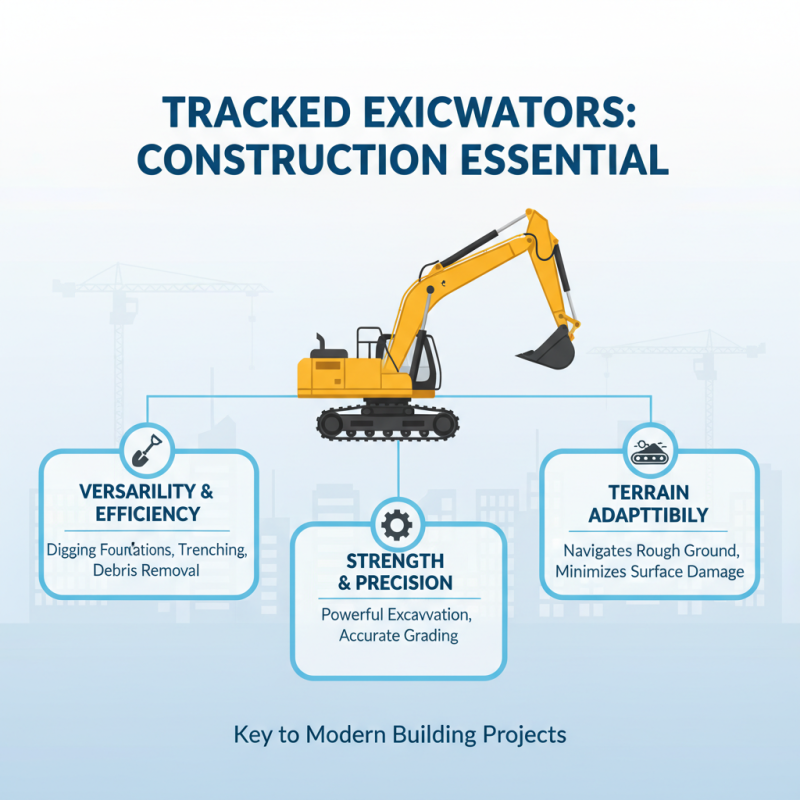 TRACKED EXICWATORS: CONSTRUCTION ESSENTIAL

VERSARILITY & EFFICIENCY

Digging Foundations, Trenching, Debris Removal

STRENGTH & PRECISION

Powerful Excavvation, Accurate Grading

TERRAIN ADAPTTIBILY

Navigates Rough Ground, Minimizes Surface Damage

Key to Modern Building Projects